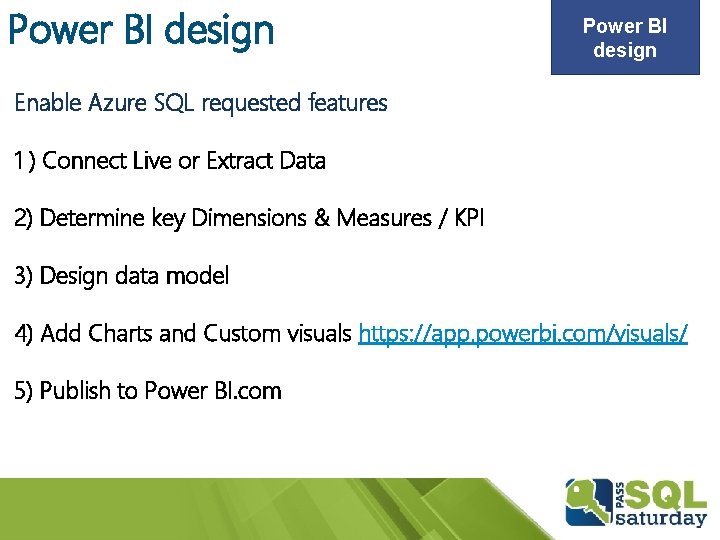 Power BI design

Power BI design

Enable Azure SQL requested features

1 ) Connect Live or Extract Data

2) Determine key Dimensions & Measures / KPI

3) Design data model

4) Add Charts and Custom visuals https://app.powerbi.com/visuals/

5) Publish to Power BI.com

PASS SQL saturday